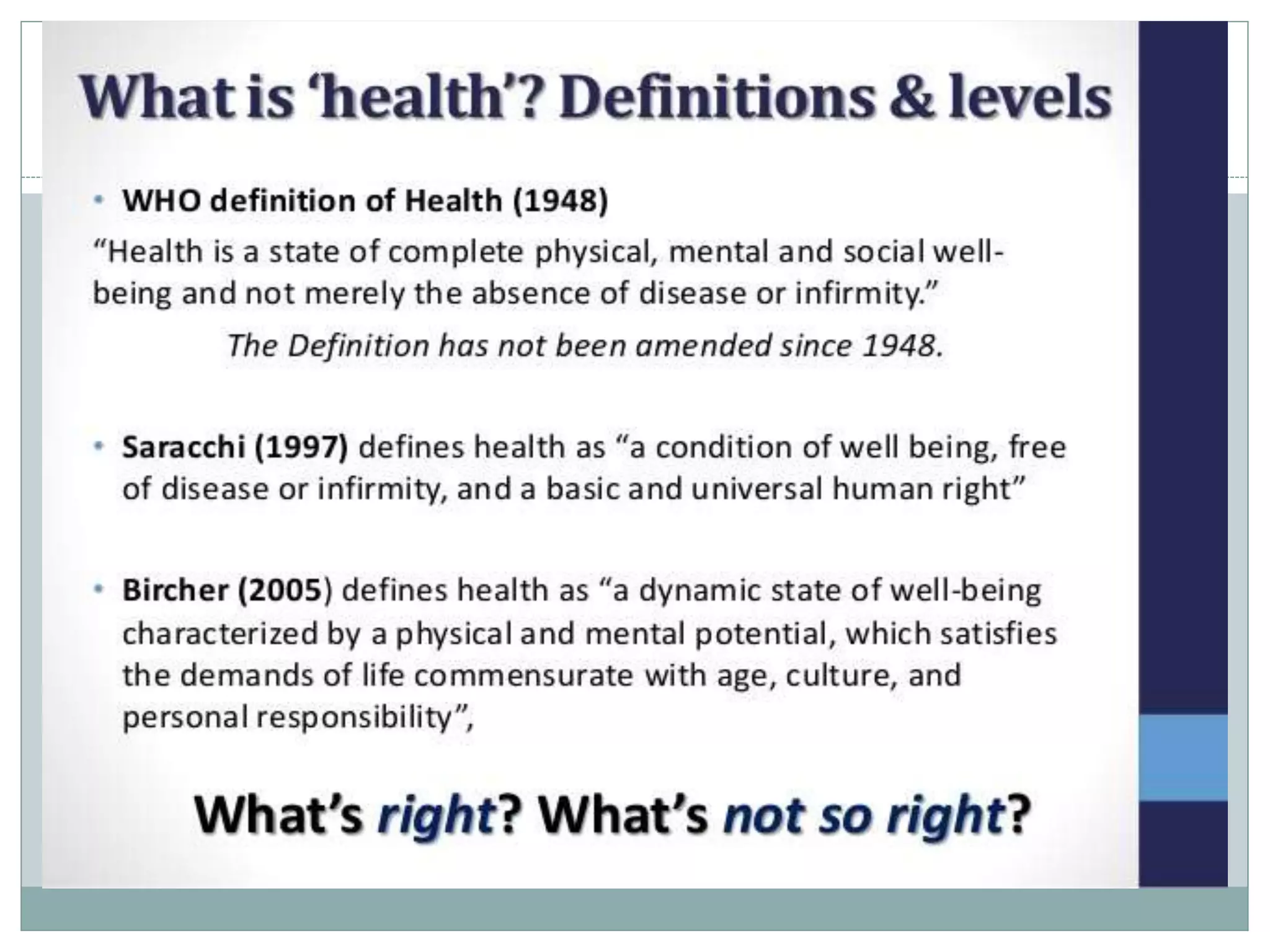 What is 'health'? Definitions & levels

• WHO definition of Health (1948)

"Health is a state of complete physical, mental and social well-being and not merely the absence of disease or infirmity."

The Definition has not been amended since 1948.

• Saracchi (1997) defines health as "a condition of well being, free of disease or infirmity, and a basic and universal human right"

• Bircher (2005) defines health as "a dynamic state of well-being characterized by a physical and mental potential, which satisfies the demands of life commensurate with age, culture, and personal responsibility",

What's right? What's not so right?